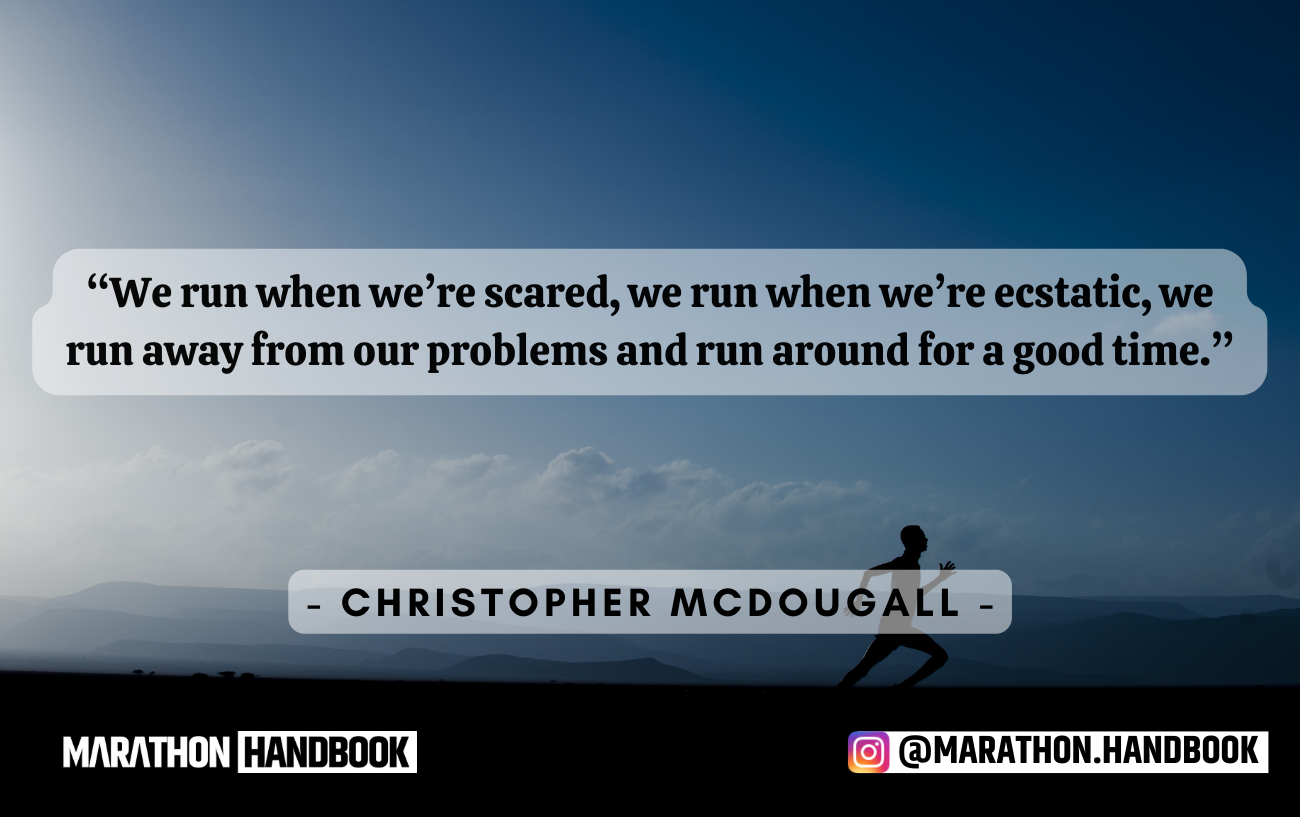 “We run when we’re scared, we run when we’re ecstatic, we run away from our problems and run around for a good time.”

- CHRISTOPHER MCDOUGALL -

MARATHON HANDBOOK

@MARATHON.HANDBOOK